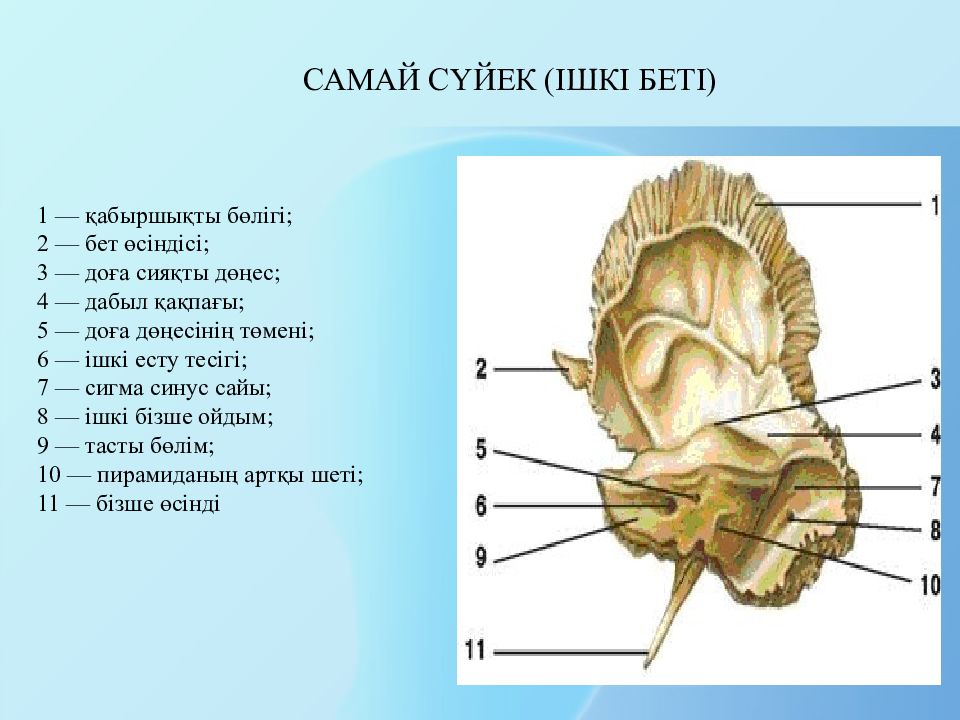 САМАЙ СҮЙЕК (ІШКІ БЕТІ)

1 — қабыршықты бөлігі;
2 — бет өсіндісі;
3 — доға сияқты дөңес;
4 — дабыл қақпағы;
5 — доға дөңесінің төмені;
6 — ішкі есту тесігі;
7 — сигма синус сайы;
8 — ішкі бізше ойдым;
9 — тасты бөлім;
10 — пирамиданың артқы шеті;
11 — бізше өсінді

1
2
3
4
5
6
7
8
9
10
11